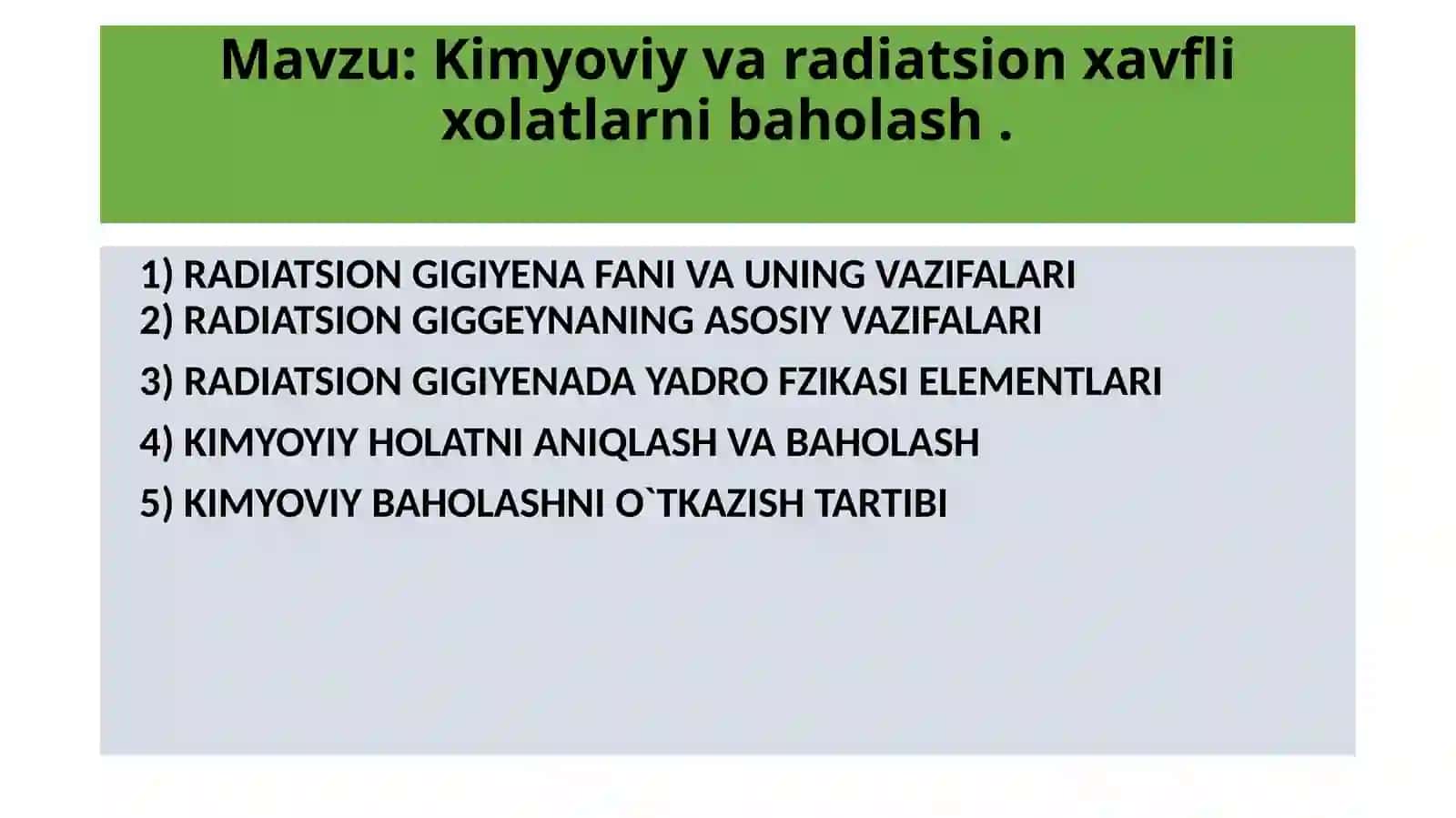 Mavzu: Kimyoviy va radiatsion xavfli xolatlarni baholash .

1) RADIATSION GIGIYENA FANI VA UNING VAZIFALARI
2) RADIATSION GIGGEYNANING ASOSIY VAZIFALARI
3) RADIATSION GIGIYENADA YADRO FZIKASI ELEMENTLARI
4) KIMYOYIY HOLATNI ANIQLASH VA BAHOLASH
5) KIMYOVIY BAHOLASHNI O`TKAZISH TARTIBI